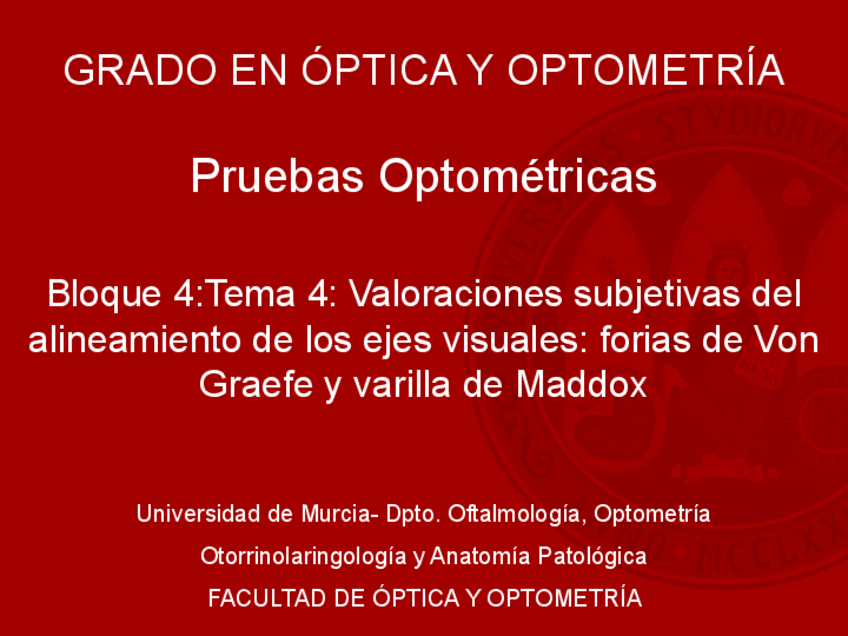 GRADO EN ÓPTICA Y OPTOMETRÍA

Pruebas Optométricas

Bloque 4:Tema 4: Valoraciones subjetivas del alineamiento de los ejes visuales: forias de Von Graefe y varilla de Maddox

Universidad de Murcia- Dpto. Oftalmología, Optometría

Otorrinolaringología y Anatomía Patológica

FACULTAD DE ÓPTICA Y OPTOMETRÍA